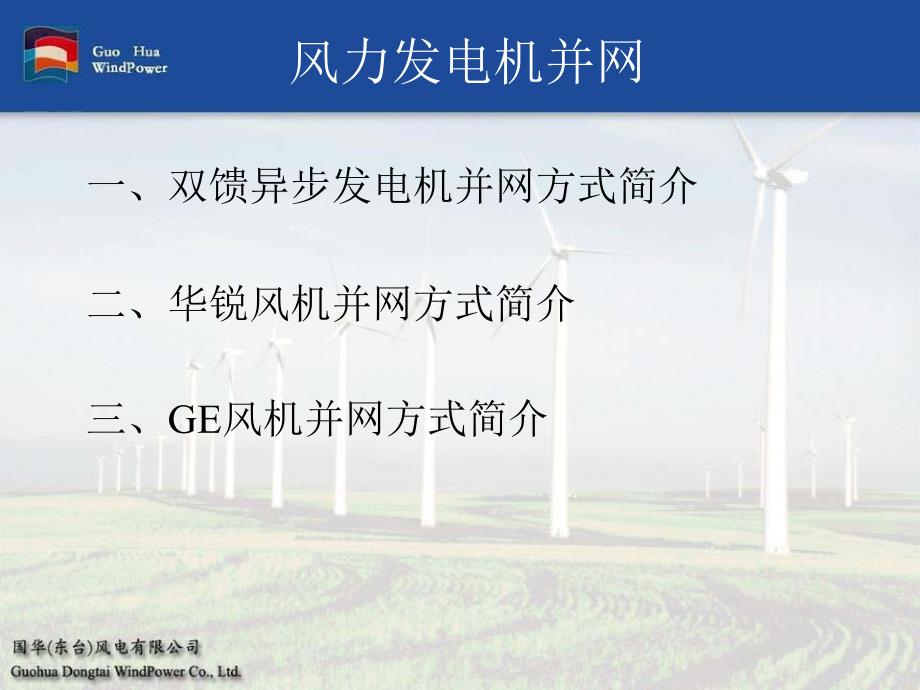 Guo Hua WindPower

风力发电机并网

一、双馈异步发电机并网方式简介

二、华锐风机并网方式简介

三、GE风机并网方式简介

国华(东台)风电有限公司
Guohua Dongtai WindPower Co., Ltd.